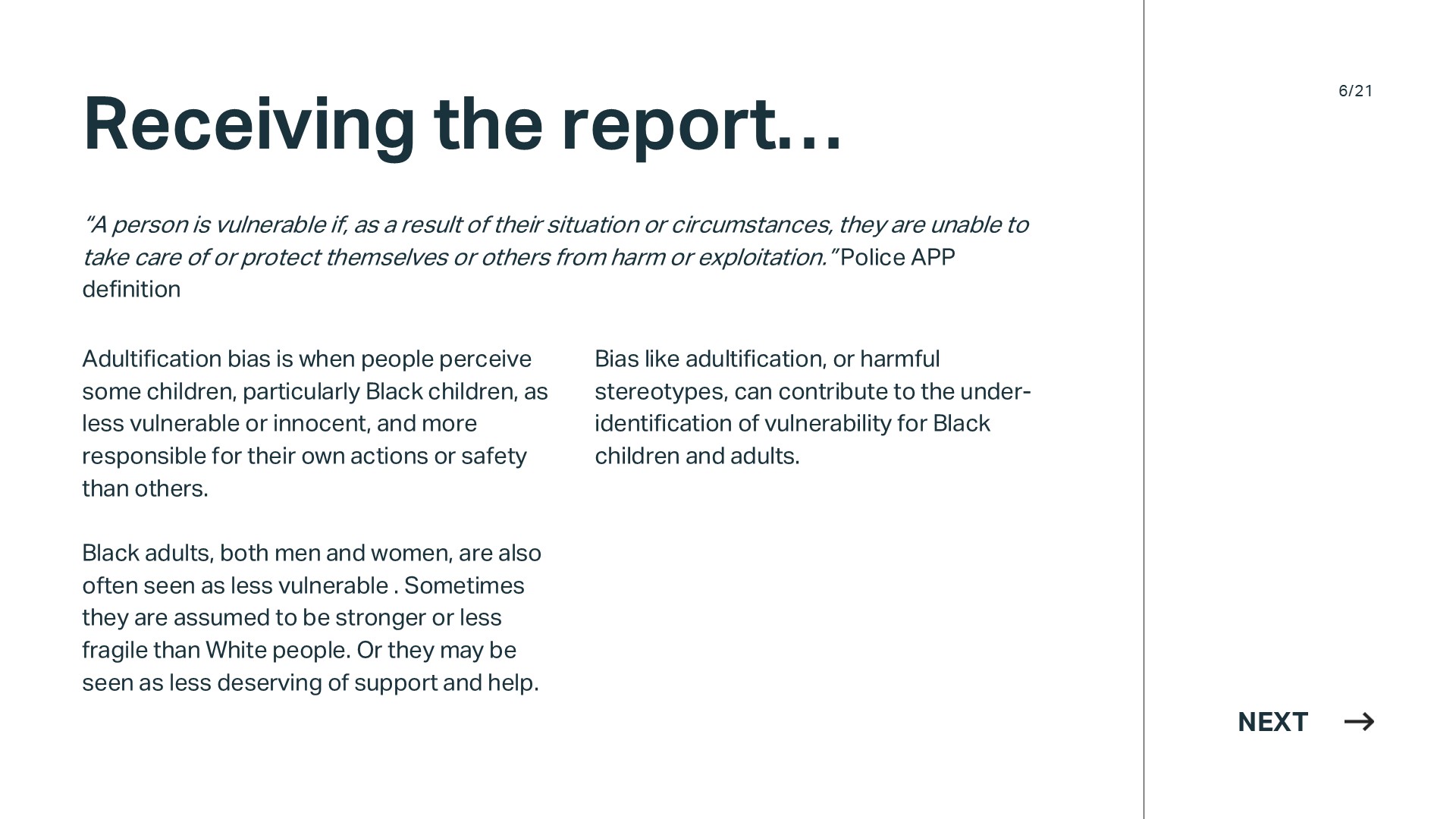 6/21

Receiving the report…

"A person is vulnerable if, as a result of their situation or circumstances, they are unable to take care of or protect themselves or others from harm or exploitation." Police APP definition

Adultification bias is when people perceive some children, particularly Black children, as less vulnerable or innocent, and more responsible for their own actions or safety than others.

Black adults, both men and women, are also often seen as less vulnerable . Sometimes they are assumed to be stronger or less fragile than White people. Or they may be seen as less deserving of support and help.

Bias like adultification, or harmful stereotypes, can contribute to the under-identification of vulnerability for Black children and adults.

NEXT →